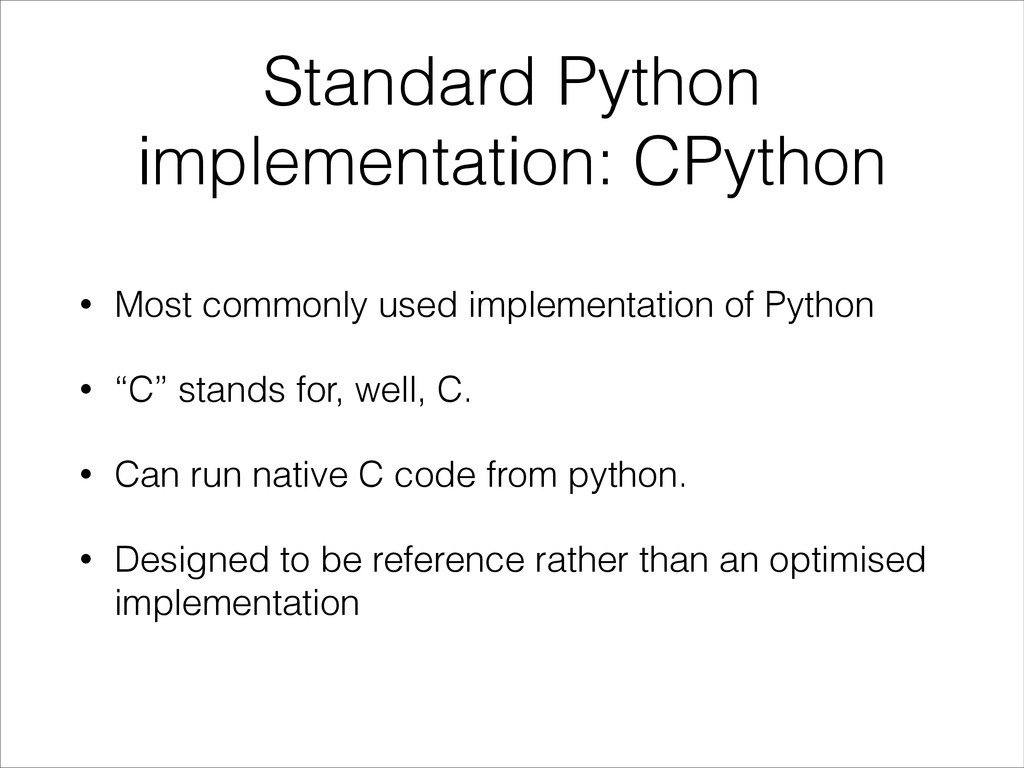 Standard Python implementation: CPython

• Most commonly used implementation of Python

• “C” stands for, well, C.

• Can run native C code from python.

• Designed to be reference rather than an optimised implementation